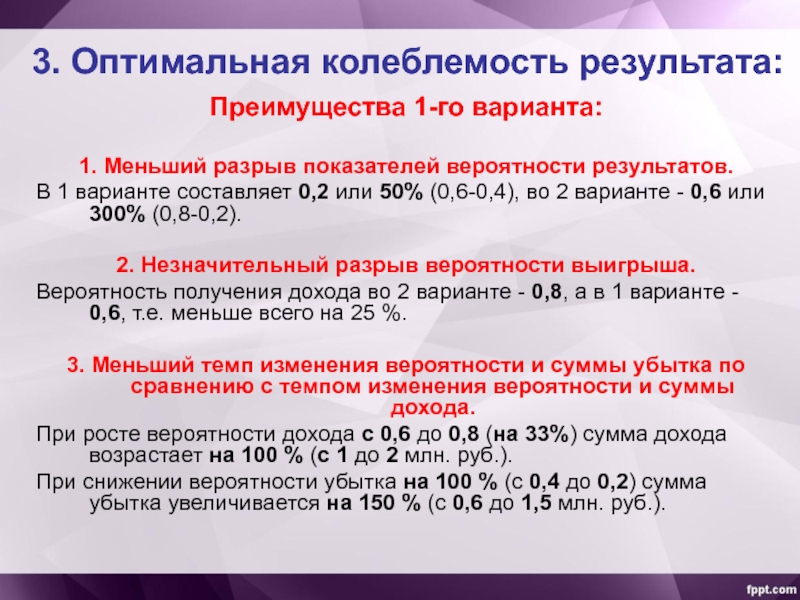 3. Оптимальная колеблемость результата:

Преимущества 1-го варианта:

1. Меньший разрыв показателей вероятности результатов.

В 1 варианте составляет 0,2 или 50% (0,6-0,4), во 2 варианте - 0,6 или 300% (0,8-0,2).

2. Незначительный разрыв вероятности выигрыша.

Вероятность получения дохода во 2 варианте - 0,8, а в 1 варианте - 0,6, т.е. меньше всего на 25 %.

3. Меньший темп изменения вероятности и суммы убытка по сравнению с темпом изменения вероятности и суммы дохода.

При росте вероятности дохода с 0,6 до 0,8 (на 33%) сумма дохода возрастает на 100 % (с 1 до 2 млн. руб.).

При снижении вероятности убытка на 100 % (с 0,4 до 0,2) сумма убытка увеличивается на 150 % (с 0,6 до 1,5 млн. руб.).

fppt.com